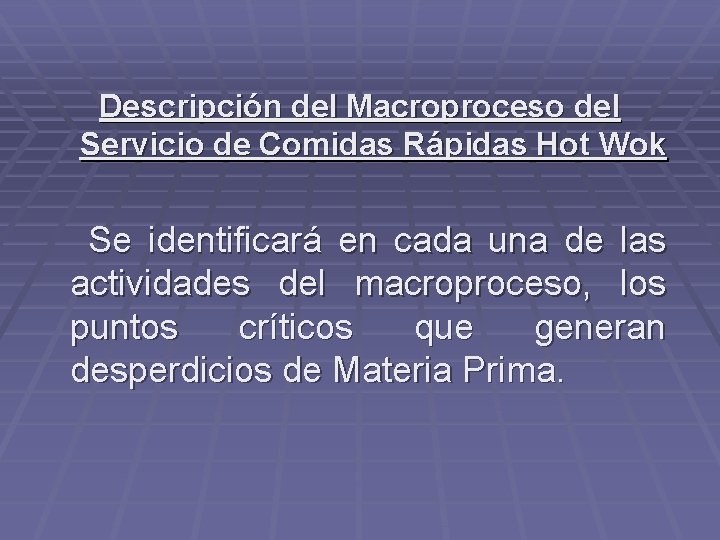 Descripción del Macroproceso del Servicio de Comidas Rápidas Hot Wok

Se identificará en cada una de las actividades del macroproceso, los puntos críticos que generan desperdicios de Materia Prima.